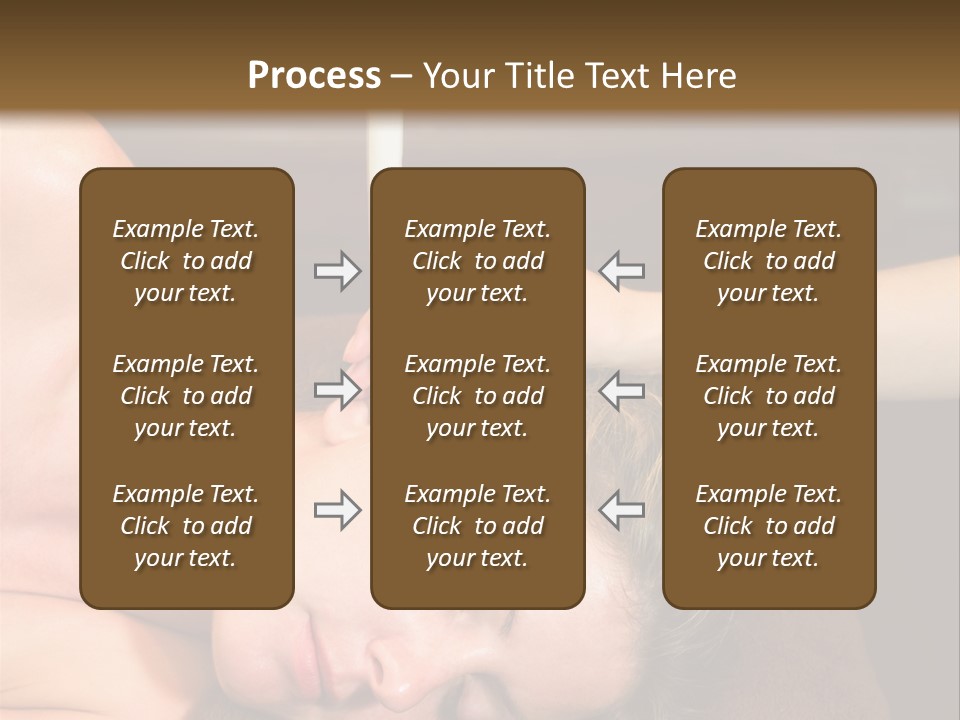 Process – Your Title Text Here

Example Text. Click to add your text.

Example Text. Click to add your text.

Example Text. Click to add your text.

Example Text. Click to add your text.

Example Text. Click to add your text.

Example Text. Click to add your text.

Example Text. Click to add your text.

Example Text. Click to add your text.

Example Text. Click to add your text.